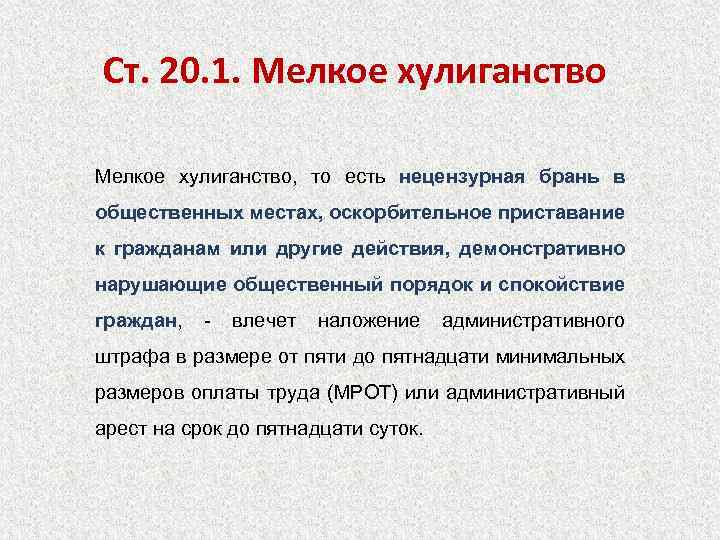 Ст. 20.1. Мелкое хулиганство

Мелкое хулиганство, то есть нецензурная брань в общественных местах, оскорбительное приставание к гражданам или другие действия, демонстративно нарушающие общественный порядок и спокойствие граждан, - влечет наложение административного штрафа в размере от пяти до пятнадцати минимальных размеров оплаты труда (МРОТ) или административный арест на срок до пятнадцати суток.